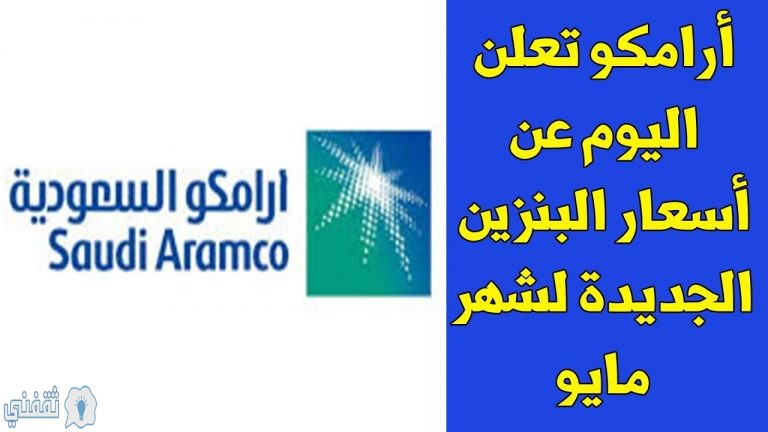 أرامكو تعلن اليوم عن أسعار البنزين الجديدة لشهر مايو

ارامكو السعودية
Saudi Aramco

ثقفني